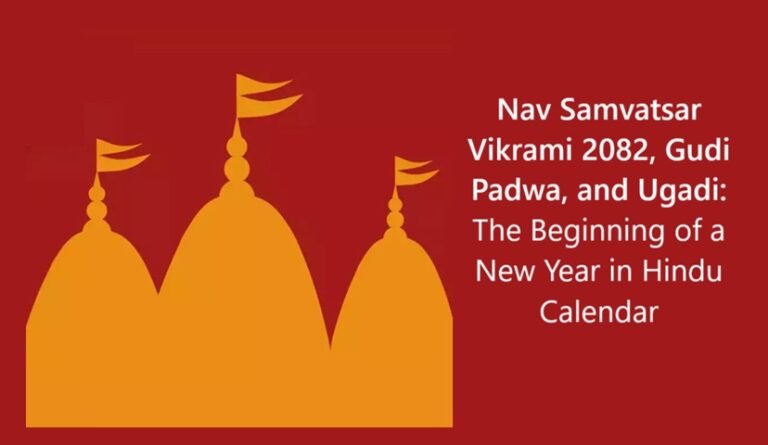 Nav Samvatsar Vikrami 2082, Gudi Padwa, and Ugadi: The Beginning of a New Year in Hindu Calendar